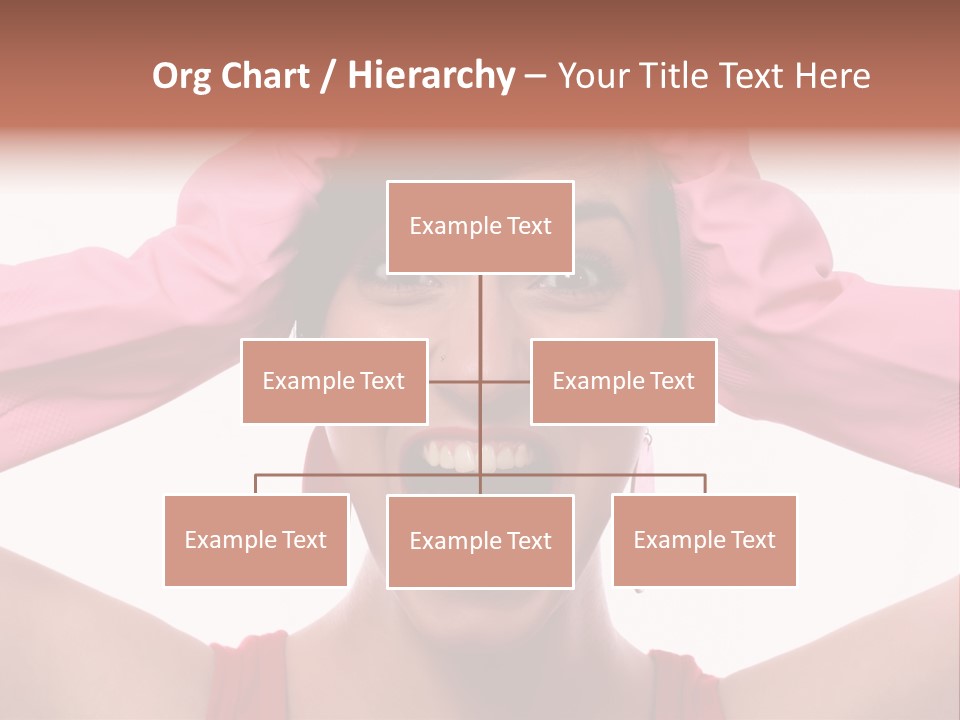 Org Chart / Hierarchy – Your Title Text Here

Example Text

Example Text

Example Text

Example Text

Example Text

Example Text